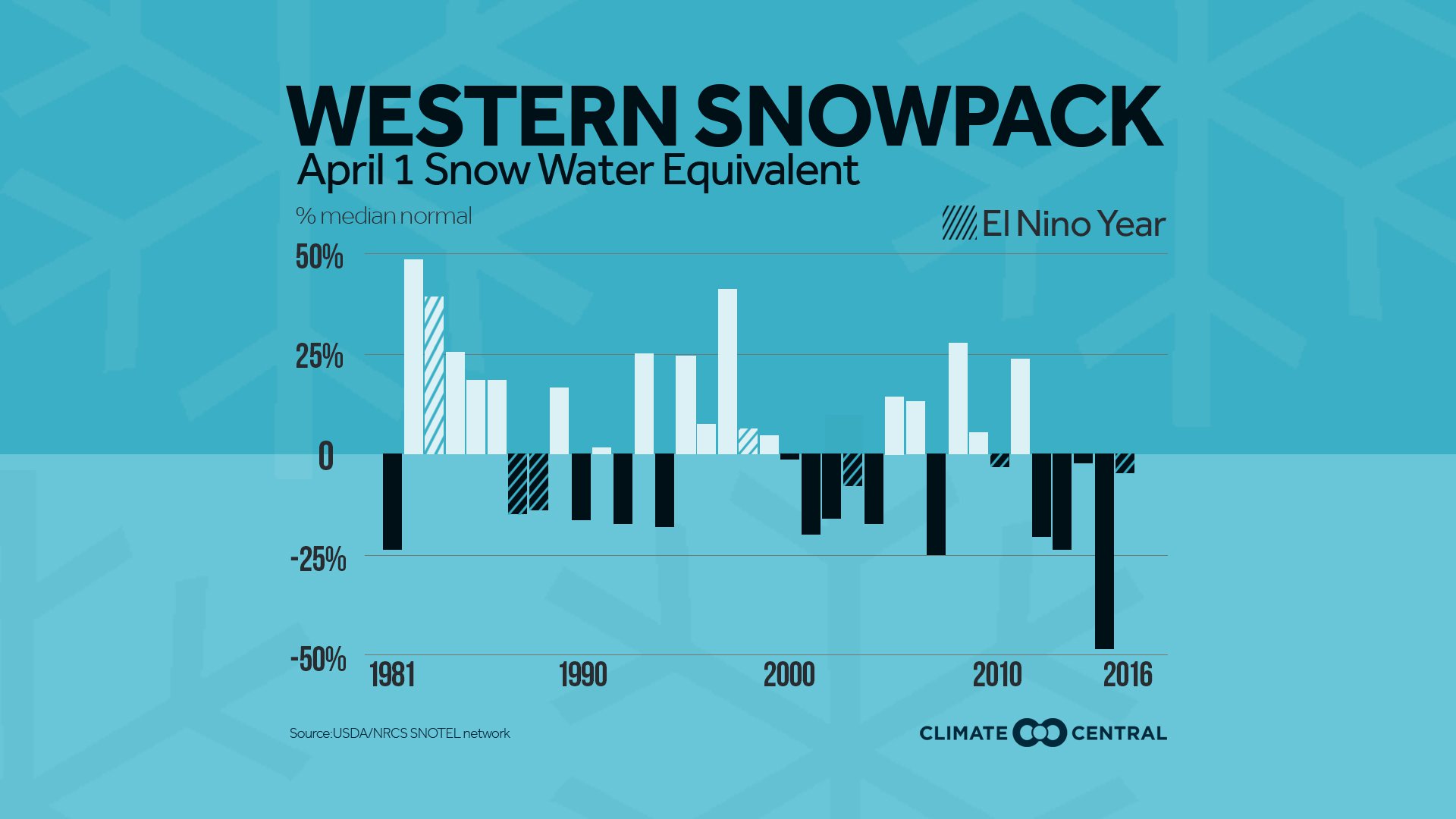 WESTERN SNOWPACK
April 1 Snow Water Equivalent

% median normal

El Nino Year

50%
25%
0
-25%
-50%

1981
1990
2000
2010
2016

Source:USDA/NRCS SNOTEL network

CLIMATE CENTRAL